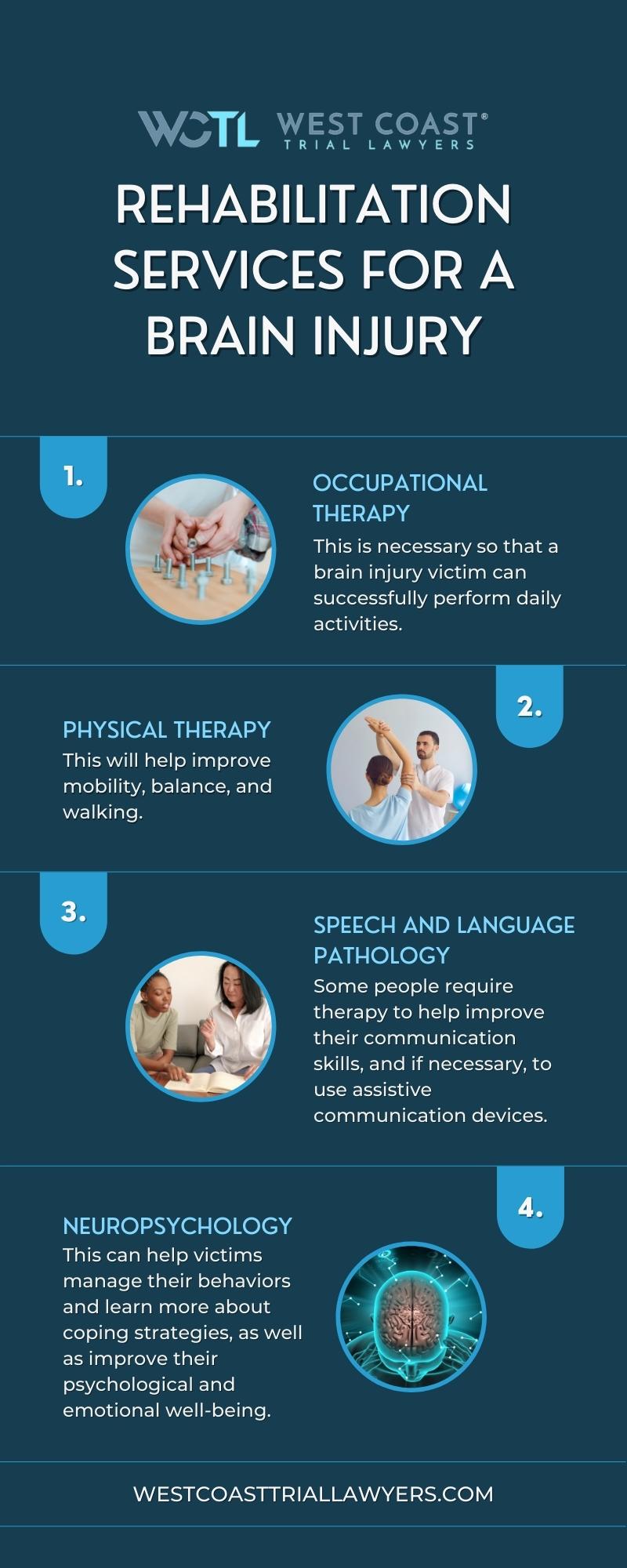 WCTL WEST COAST®
TRIAL LAWYERS

REHABILITATION SERVICES FOR A BRAIN INJURY

1.

OCCUPATIONAL THERAPY

This is necessary so that a brain injury victim can successfully perform daily activities.

2.

PHYSICAL THERAPY

This will help improve mobility, balance, and walking.

3.

SPEECH AND LANGUAGE PATHOLOGY

Some people require therapy to help improve their communication skills, and if necessary, to use assistive communication devices.

4.

NEUROPSYCHOLOGY

This can help victims manage their behaviors and learn more about coping strategies, as well as improve their psychological and emotional well-being.

WESTCOASTTRIALLAWYERS.COM